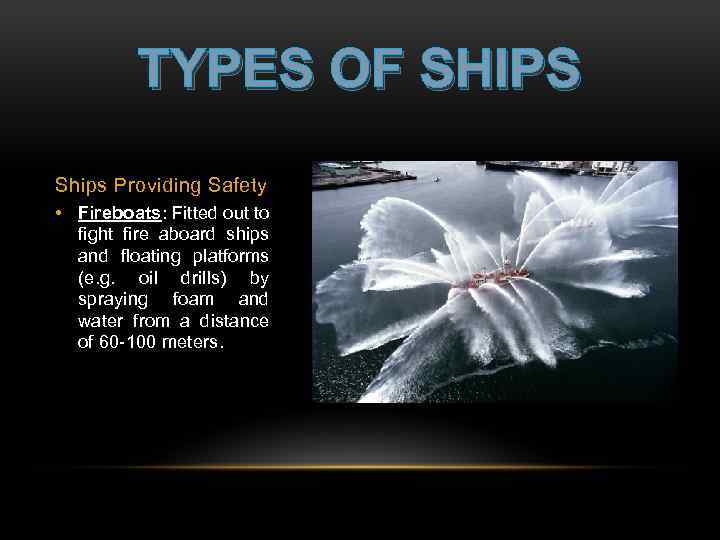 TYPES OF SHIPS

Ships Providing Safety

• Fireboats: Fitted out to fight fire aboard ships and floating platforms (e.g. oil drills) by spraying foam and water from a distance of 60-100 meters.